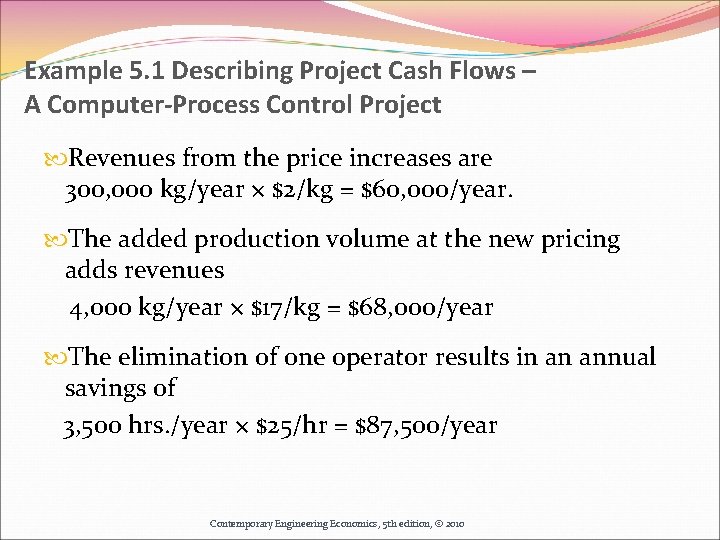 Example 5.1 Describing Project Cash Flows – A Computer-Process Control Project

Revenues from the price increases are 300,000 kg/year × \$2/kg = \$60,000/year.

The added production volume at the new pricing adds revenues
4,000 kg/year × \$17/kg = \$68,000/year

The elimination of one operator results in an annual savings of
3,500 hrs./year × \$25/hr = \$87,500/year

Contemporary Engineering Economics, 5th edition, © 2010